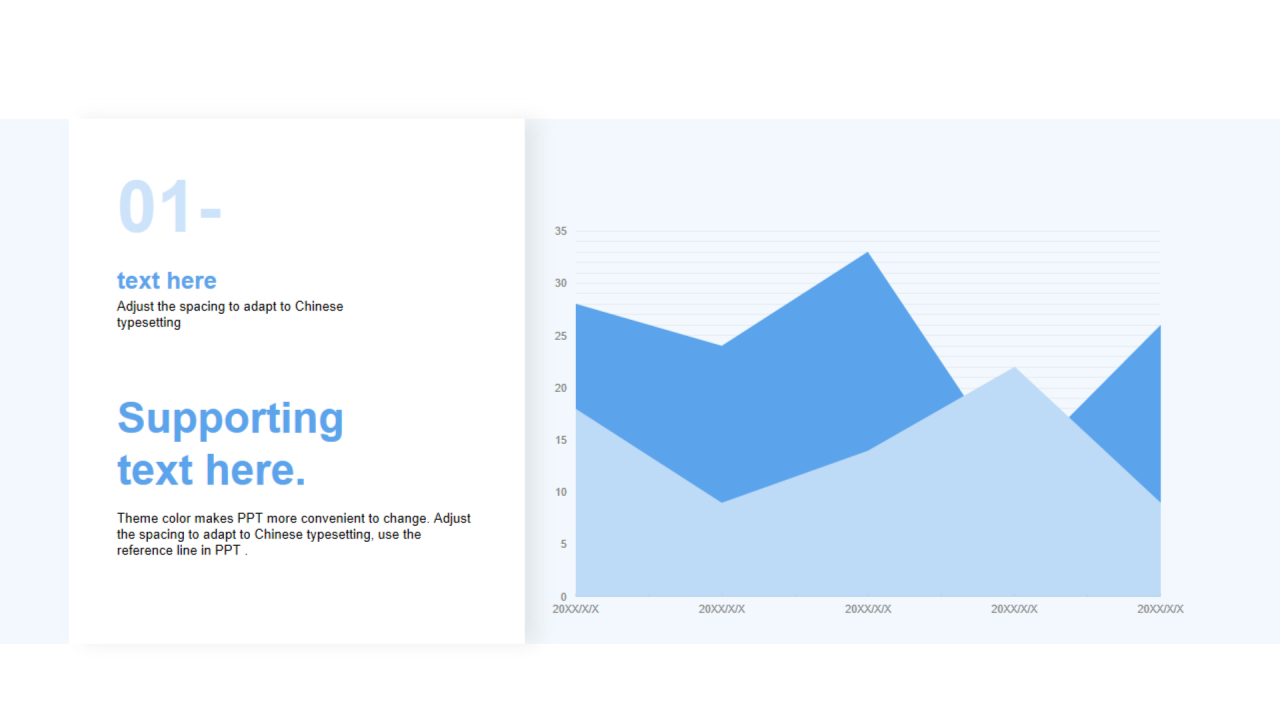 01-

text here
Adjust the spacing to adapt to Chinese typesetting

Supporting text here.

Theme color makes PPT more convenient to change. Adjust the spacing to adapt to Chinese typesetting, use the reference line in PPT .

35
30
25
20
15
10
5
0
20XX/X/X
20XX/X/X
20XX/X/X
20XX/X/X
20XX/X/X